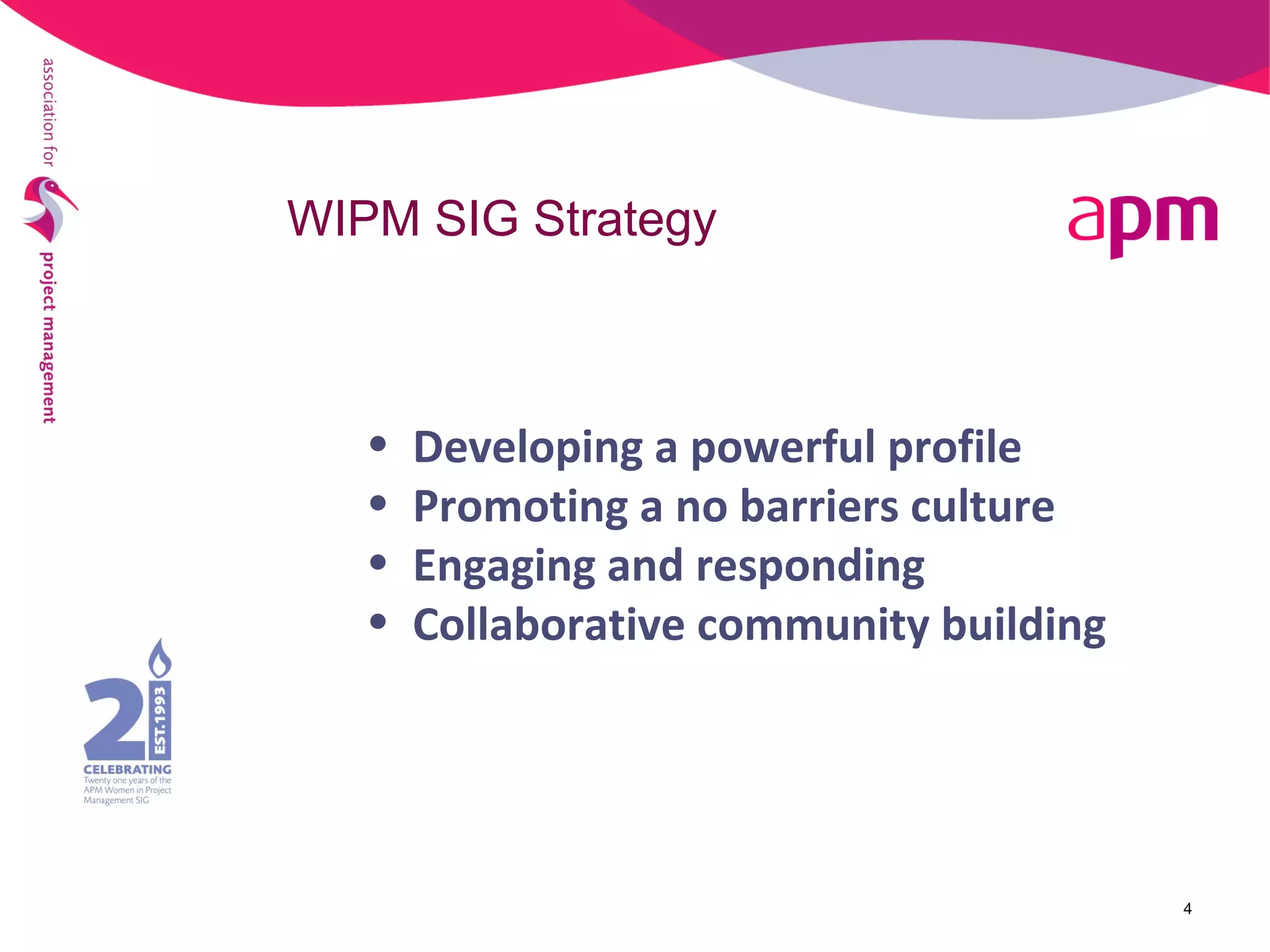 association for project management

WIPM SIG Strategy

apm

• Developing a powerful profile
• Promoting a no barriers culture
• Engaging and responding
• Collaborative community building

21 EST.1993
CELEBRATING
Twenty one years of the APM Women in Project Management SIG

4